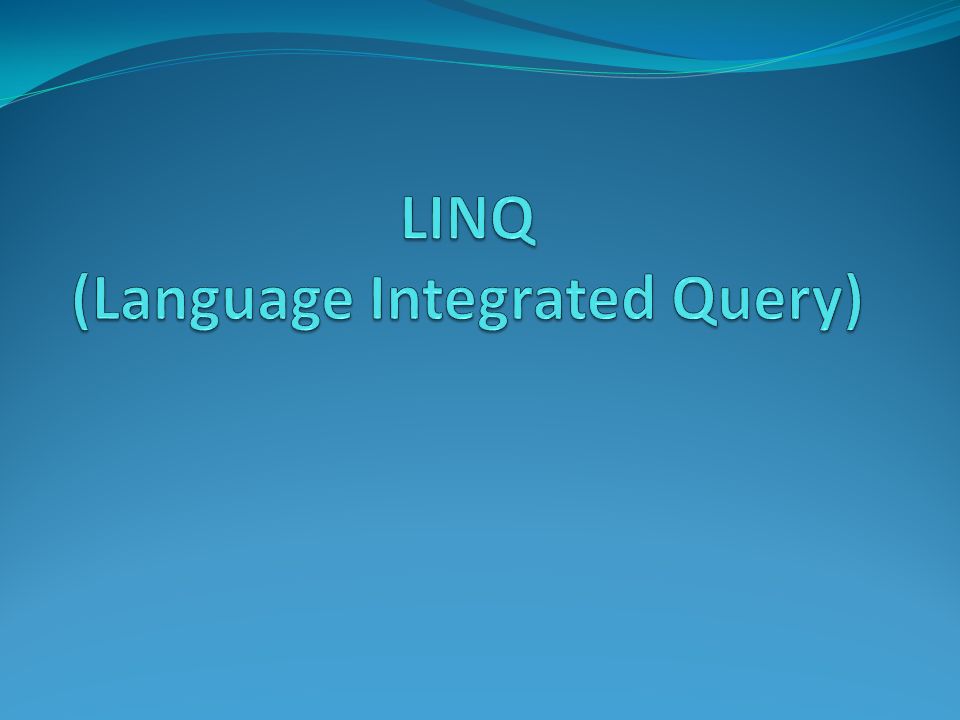 LINQ
(Language Integrated Query)